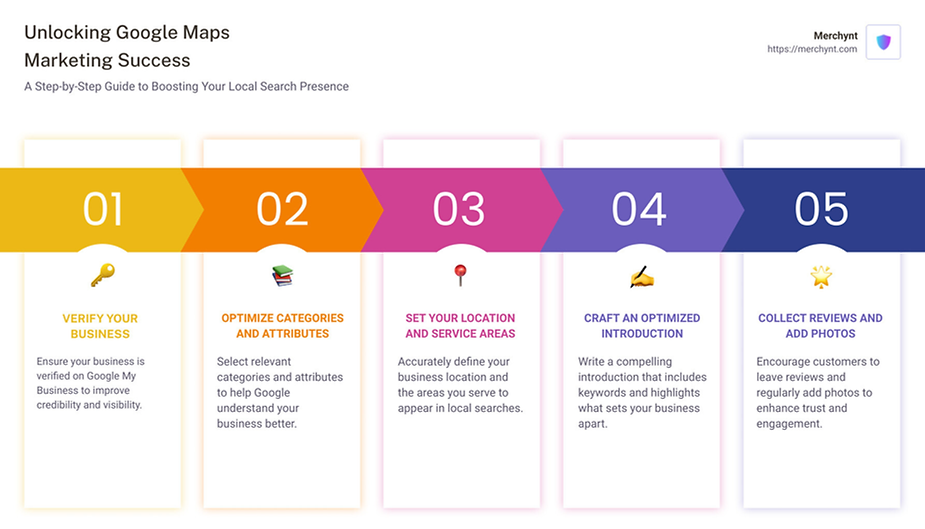 Unlocking Google Maps Marketing Success

A Step-by-Step Guide to Boosting Your Local Search Presence

Merchynt
https://merchynt.com

01

VERIFY YOUR BUSINESS

Ensure your business is verified on Google My Business to improve credibility and visibility.

02

OPTIMIZE CATEGORIES AND ATTRIBUTES

Select relevant categories and attributes to help Google understand your business better.

03

SET YOUR LOCATION AND SERVICE AREAS

Accurately define your business location and the areas you serve to appear in local searches.

04

CRAFT AN OPTIMIZED INTRODUCTION

Write a compelling introduction that includes keywords and highlights what sets your business apart.

05

COLLECT REVIEWS AND ADD PHOTOS

Encourage customers to leave reviews and regularly add photos to enhance trust and engagement.